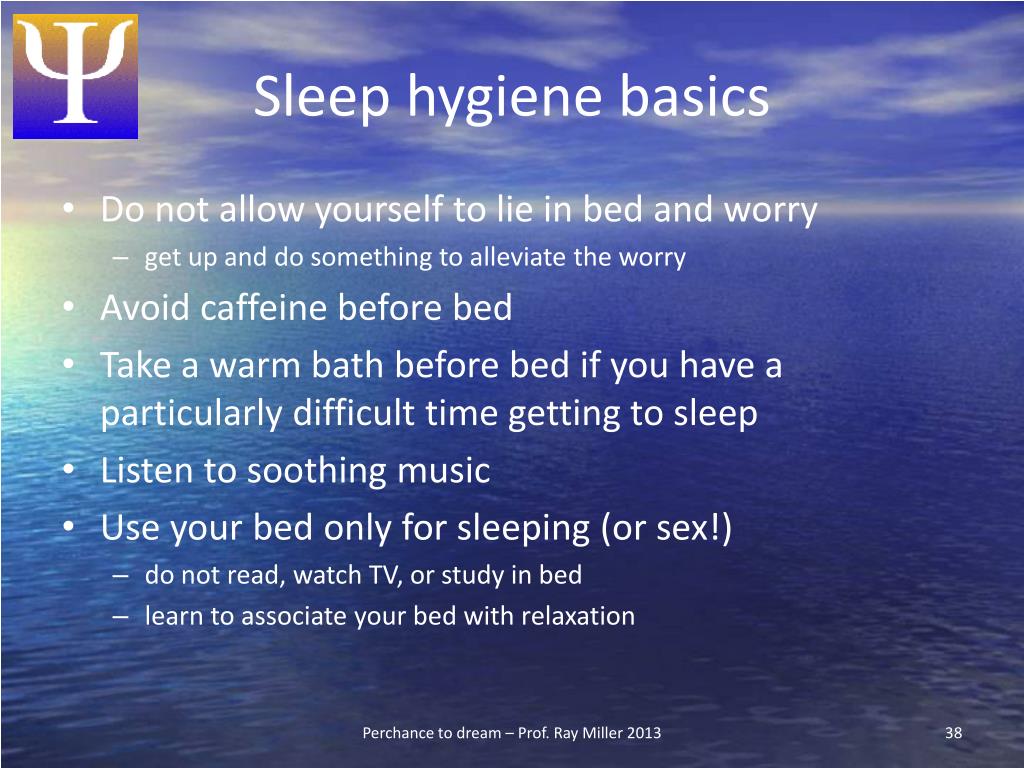 Ψ

Sleep hygiene basics

• Do not allow yourself to lie in bed and worry
– get up and do something to alleviate the worry
• Avoid caffeine before bed
• Take a warm bath before bed if you have a particularly difficult time getting to sleep
• Listen to soothing music
• Use your bed only for sleeping (or sex!)
– do not read, watch TV, or study in bed
– learn to associate your bed with relaxation

Perchance to dream – Prof. Ray Miller 2013

38